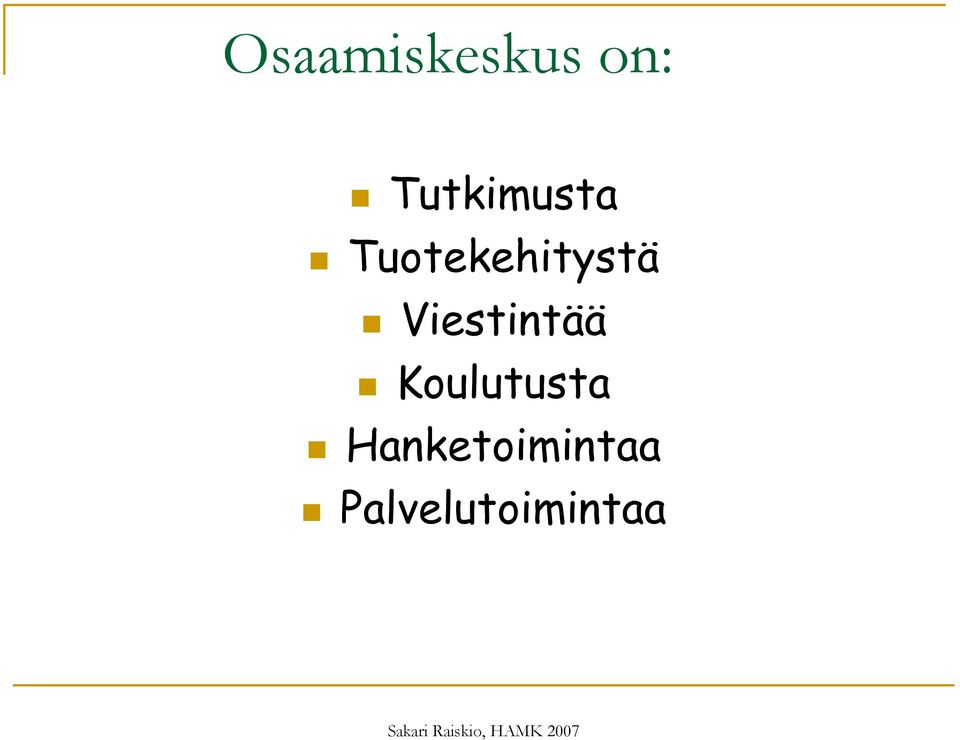 Osaamiskeskus on:

- Tutkimusta
- Tuotekehitystä
- Viestintää
- Koulutusta
- Hanketoimintaa
- Palvelutoimintaa

Sakari Raiskio, HAMK 2007